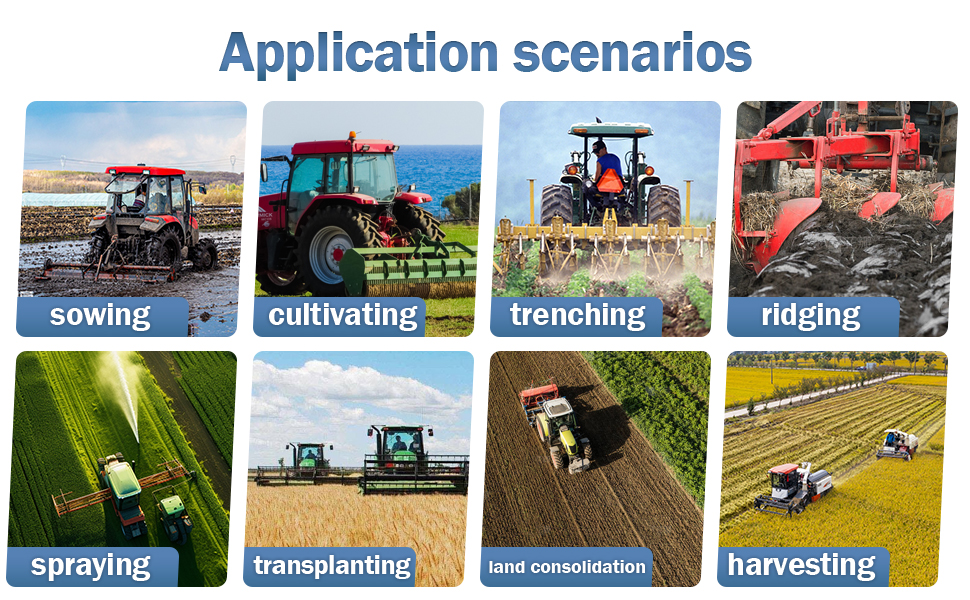 Application scenarios

sowing

cultivating

trenching

ridging

spraying

transplanting

land consolidation

harvesting